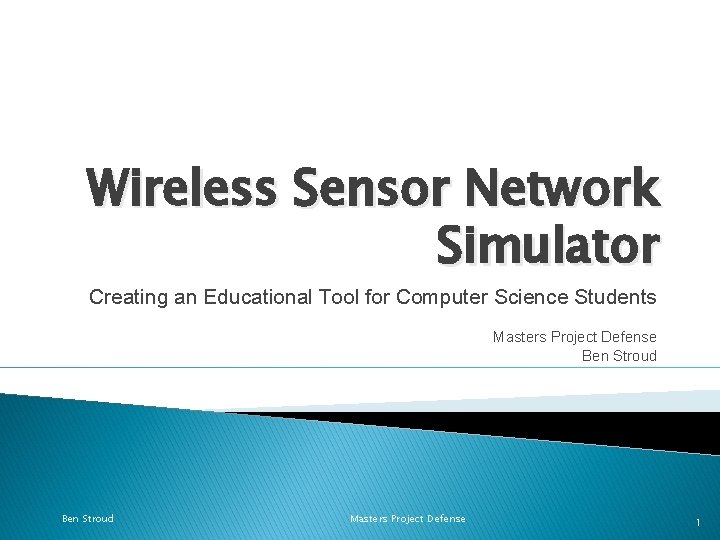 Wireless Sensor Network Simulator

Creating an Educational Tool for Computer Science Students

Masters Project Defense
Ben Stroud

Ben Stroud

Masters Project Defense

1